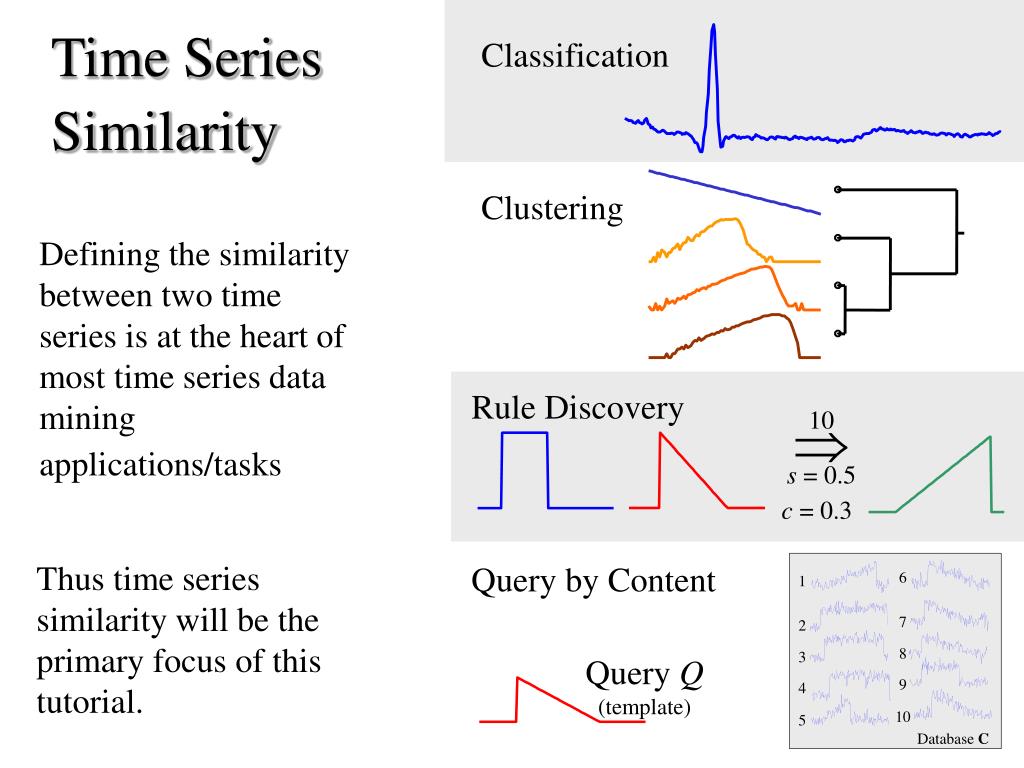 Time Series Similarity

Defining the similarity between two time series is at the heart of most time series data mining applications/tasks

Thus time series similarity will be the primary focus of this tutorial.

Classification

Clustering

Rule Discovery

10

$\Rightarrow$

$s = 0.5$

$c = 0.3$

Query by Content

Query $Q$
(template)

1
2
3
4
5
6
7
8
9
10

Database **C**